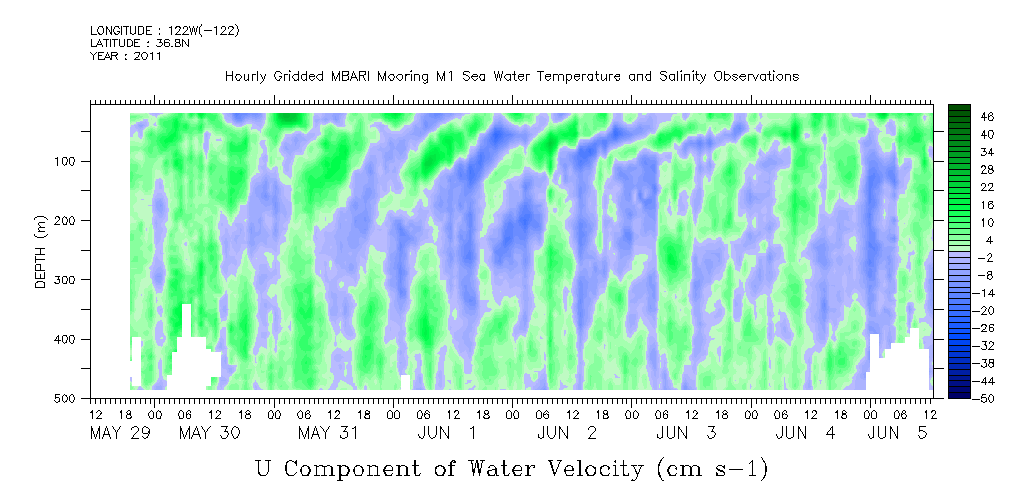 LONGITUDE : 122W(-122)
LATITUDE : 36.8N
YEAR : 2011

Hourly Gridded MBARI Mooring M1 Sea Water Temperature and Salinity Observations

DEPTH (m)

100
200
300
400
500

46
40
34
28
22
16
10
4
-2
-8
-14
-20
-26
-32
-38
-44
-50

12 18 00 06 12 18 00 06 12 18 00 06 12 18 00 06 12 18 00 06 12 18 00 06 12 18 00 06 12
MAY 29 MAY 30 MAY 31 JUN 1 JUN 2 JUN 3 JUN 4 JUN 5

U Component of Water Velocity (cm s-1)